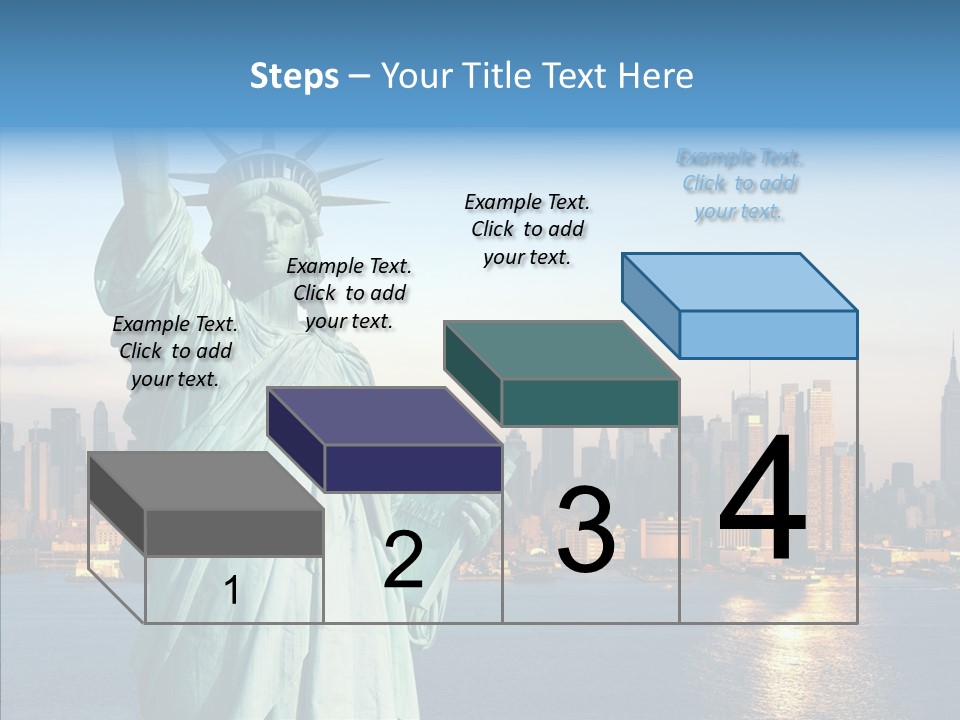 Steps – Your Title Text Here

Example Text. Click to add your text.

Example Text. Click to add your text.

Example Text. Click to add your text.

Example Text. Click to add your text.

1

2

3

4